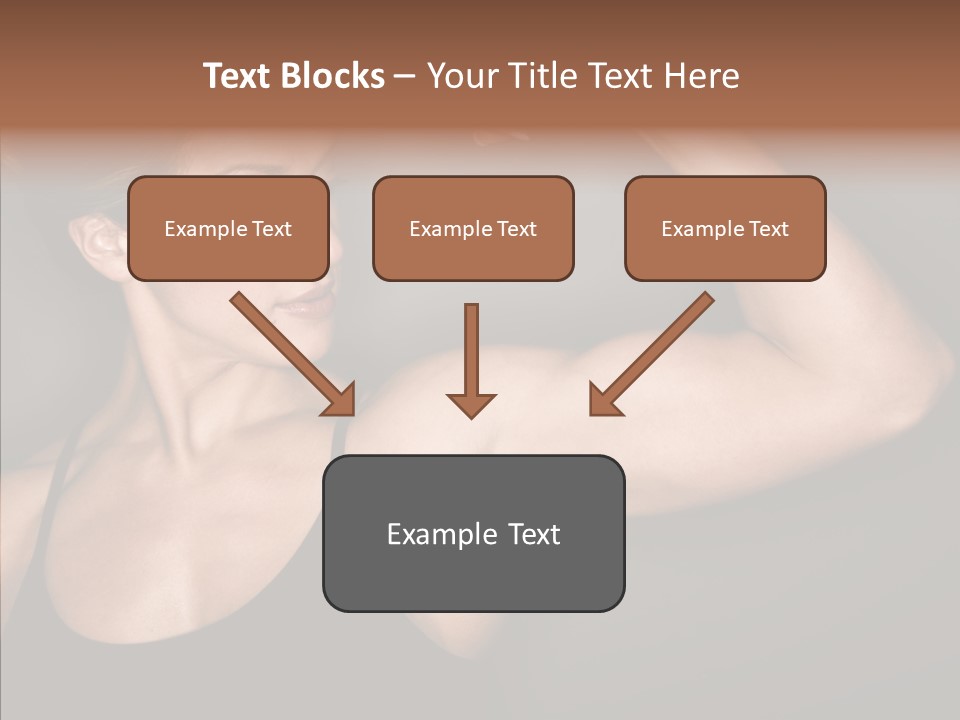 Text Blocks – Your Title Text Here

Example Text

Example Text

Example Text

Example Text